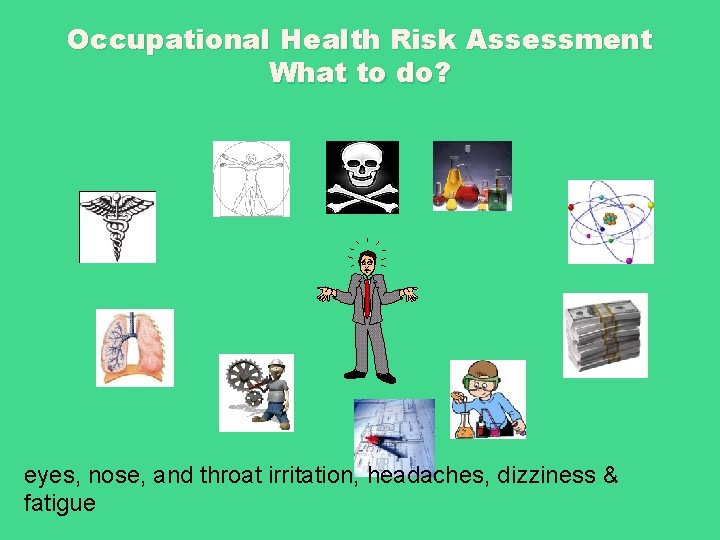 Occupational Health Risk Assessment
What to do?

eyes, nose, and throat irritation, headaches, dizziness & fatigue